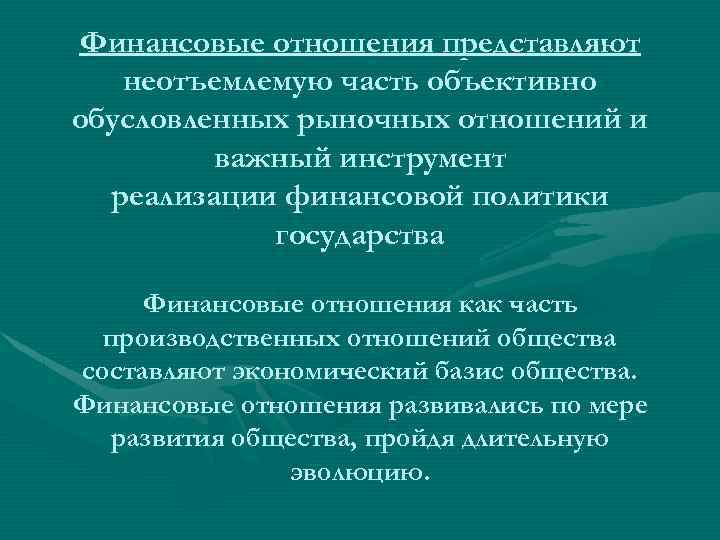 Финансовые отношения представляют неотъемлемую часть объективно обусловленных рыночных отношений и важный инструмент реализации финансовой политики государства

Финансовые отношения как часть производственных отношений общества составляют экономический базис общества. Финансовые отношения развивались по мере развития общества, пройдя длительную эволюцию.